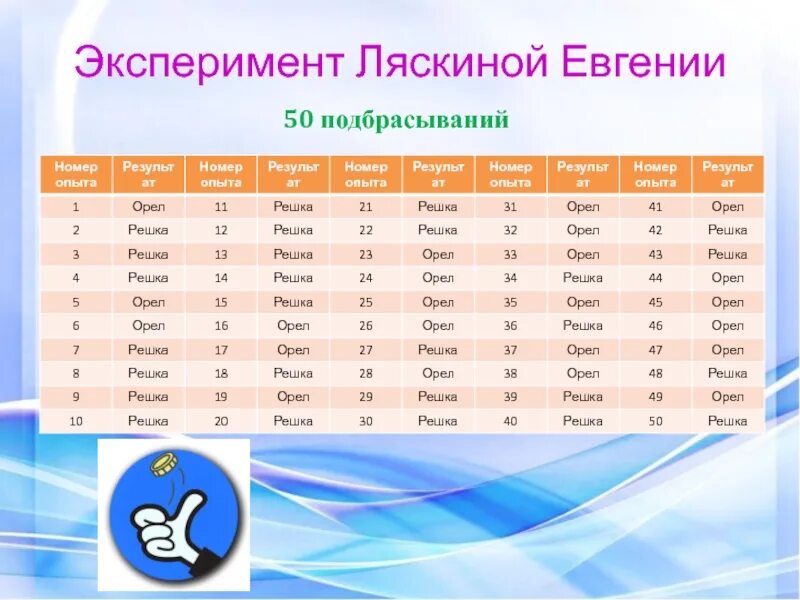 Эксперимент Ляскиной Евгении

50 подбрасываний

| Номер опыта | Результат | Номер опыта | Результат | Номер опыта | Результат | Номер опыта | Результат | Номер опыта | Результат |
|---|---|---|---|---|---|---|---|---|---|
| 1 | Орел | 11 | Решка | 21 | Решка | 31 | Орел | 41 | Орел |
| 2 | Решка | 12 | Решка | 22 | Решка | 32 | Орел | 42 | Решка |
| 3 | Решка | 13 | Решка | 23 | Орел | 33 | Орел | 43 | Решка |
| 4 | Решка | 14 | Решка | 24 | Орел | 34 | Решка | 44 | Орел |
| 5 | Орел | 15 | Решка | 25 | Орел | 35 | Орел | 45 | Орел |
| 6 | Орел | 16 | Орел | 26 | Орел | 36 | Решка | 46 | Орел |
| 7 | Решка | 17 | Орел | 27 | Решка | 37 | Орел | 47 | Орел |
| 8 | Решка | 18 | Решка | 28 | Орел | 38 | Орел | 48 | Решка |
| 9 | Решка | 19 | Орел | 29 | Решка | 39 | Решка | 49 | Орел |
| 10 | Решка | 20 | Решка | 30 | Решка | 40 | Решка | 50 | Решка |